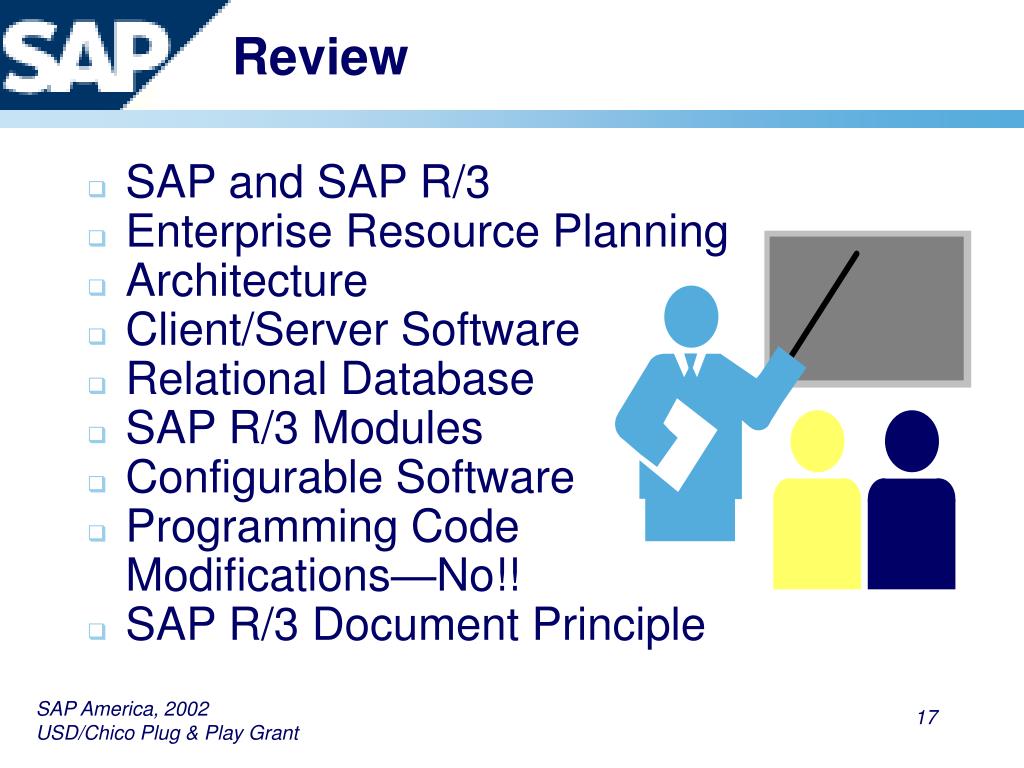 SAP

Review

- SAP and SAP R/3
- Enterprise Resource Planning
- Architecture
- Client/Server Software
- Relational Database
- SAP R/3 Modules
- Configurable Software
- Programming Code Modifications—No!!
- SAP R/3 Document Principle

SAP America, 2002
USD/Chico Plug & Play Grant

17